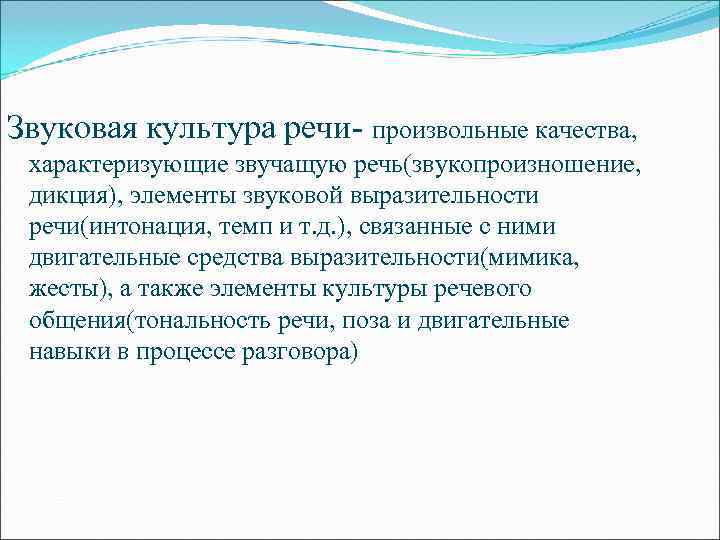 Звуковая культура речи- произвольные качества, характеризующие звучащую речь(звукопроизношение, дикция), элементы звуковой выразительности речи(интонация, темп и т.д.), связанные с ними двигательные средства выразительности(мимика, жесты), а также элементы культуры речевого общения(тональность речи, поза и двигательные навыки в процессе разговора)